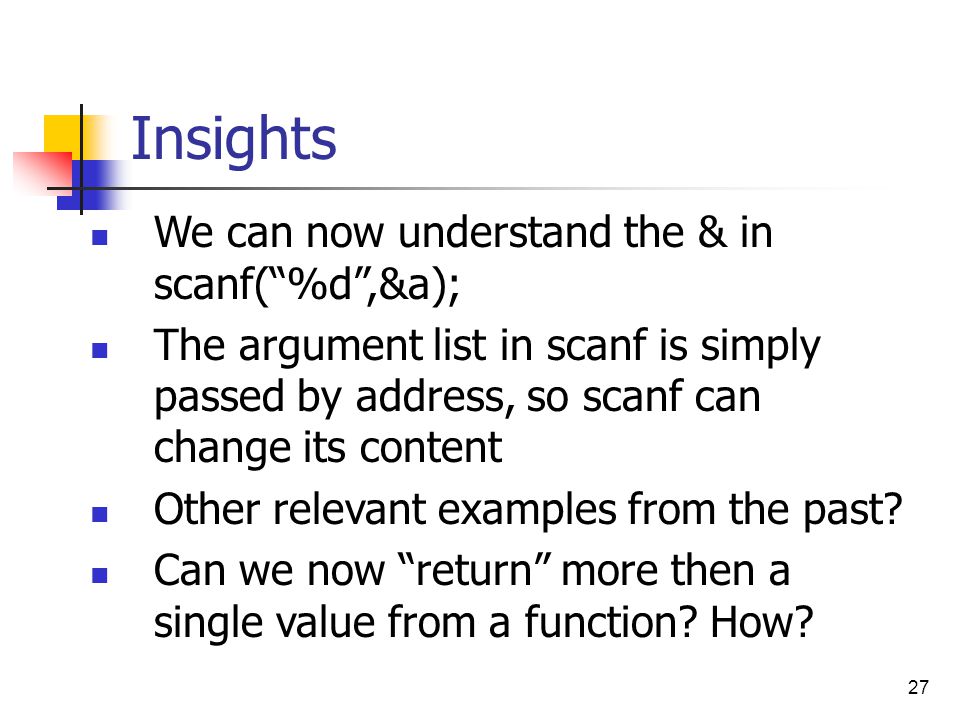 Insights

- We can now understand the & in scanf(“%d”,&a);
- The argument list in scanf is simply passed by address, so scanf can change its content
- Other relevant examples from the past?
- Can we now “return” more then a single value from a function? How?

27